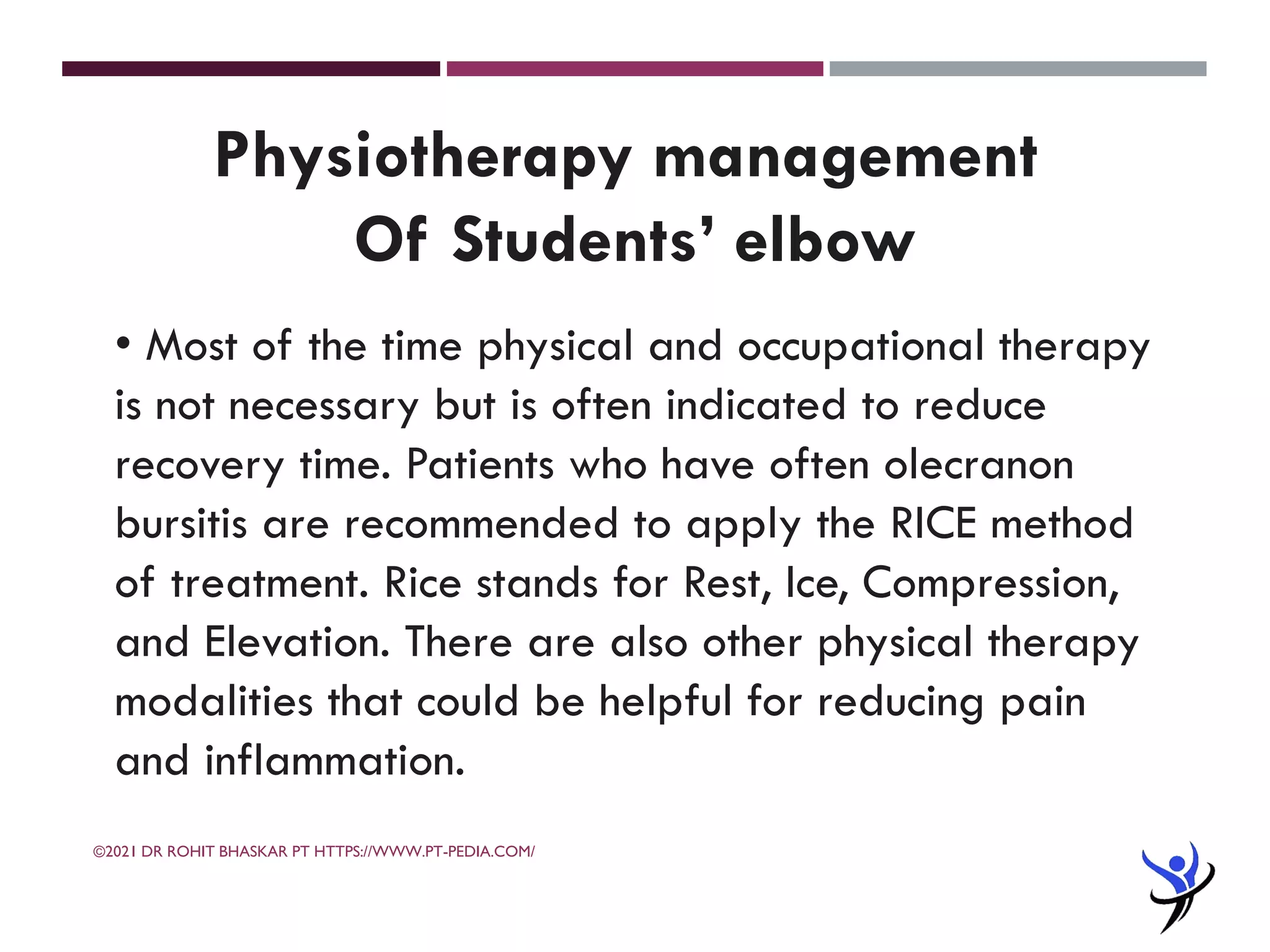 Physiotherapy management
Of Students' elbow

• Most of the time physical and occupational therapy is not necessary but is often indicated to reduce recovery time. Patients who have often olecranon bursitis are recommended to apply the RICE method of treatment. Rice stands for Rest, Ice, Compression, and Elevation. There are also other physical therapy modalities that could be helpful for reducing pain and inflammation.

©2021 DR ROHIT BHASKAR PT HTTPS://WWW.PT-PEDIA.COM/